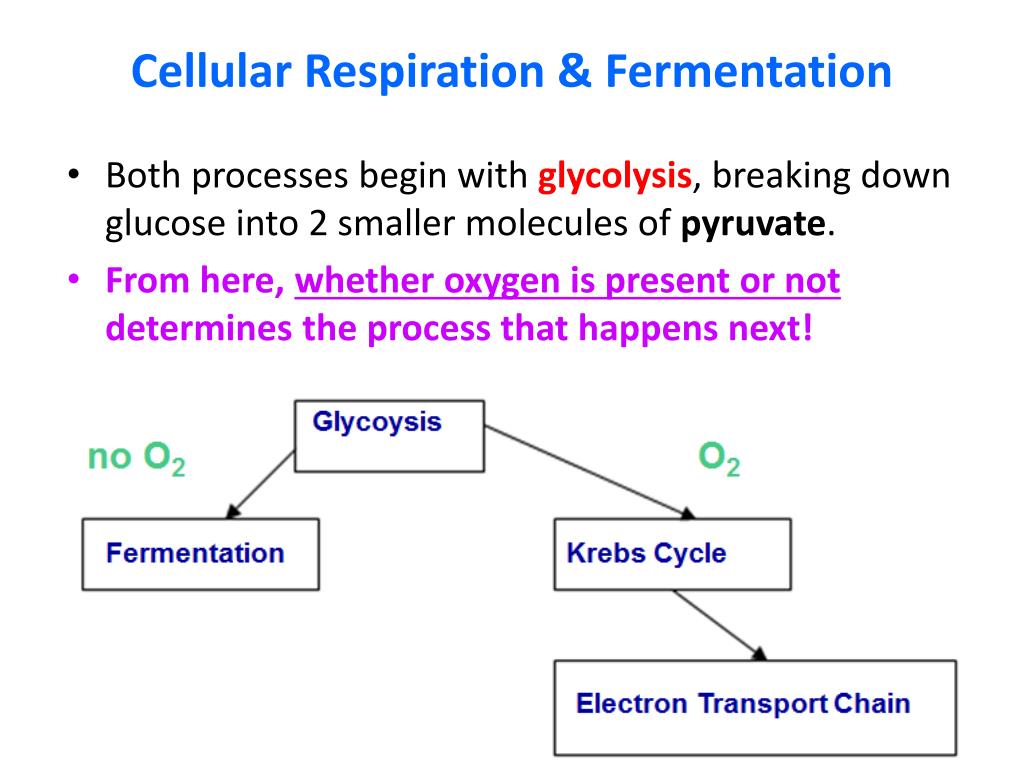 Cellular Respiration & Fermentation

• Both processes begin with glycolysis, breaking down glucose into 2 smaller molecules of pyruvate.
• From here, whether oxygen is present or not determines the process that happens next!

Glycoysis

no $O_2$

$O_2$

Fermentation

Krebs Cycle

Electron Transport Chain